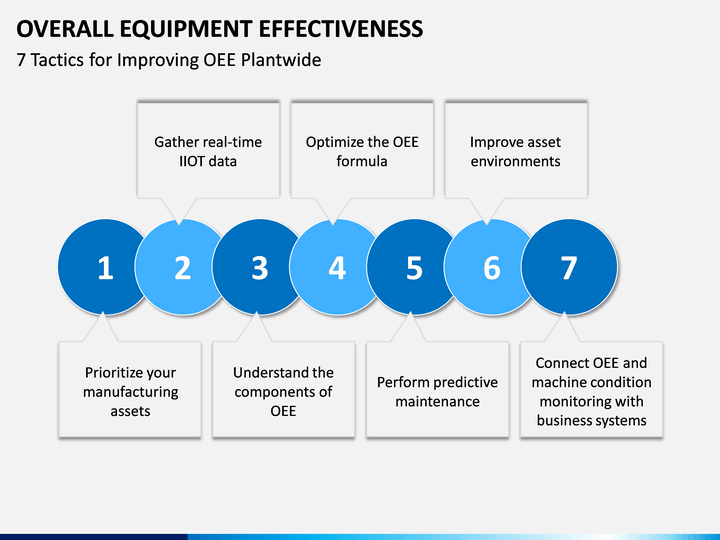 OVERALL EQUIPMENT EFFECTIVENESS

7 Tactics for Improving OEE Plantwide

Gather real-time IIOT data

Optimize the OEE formula

Improve asset environments

1

2

3

4

5

6

7

Prioritize your manufacturing assets

Understand the components of OEE

Perform predictive maintenance

Connect OEE and machine condition monitoring with business systems